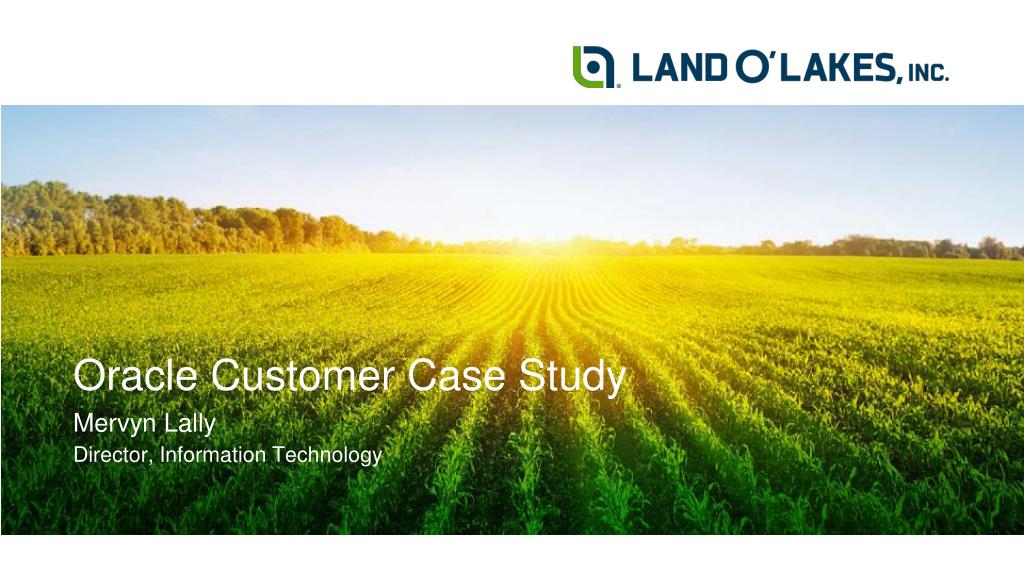 LAND O'LAKES, INC.

Oracle Customer Case Study

Mervyn Lally

Director, Information Technology